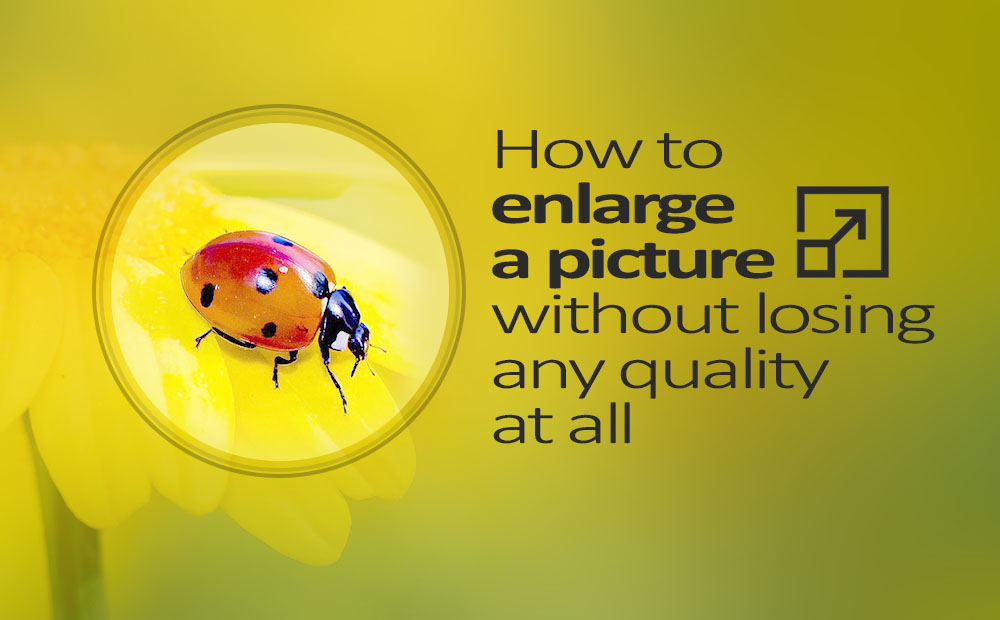 How to enlarge a picture without losing any quality at all